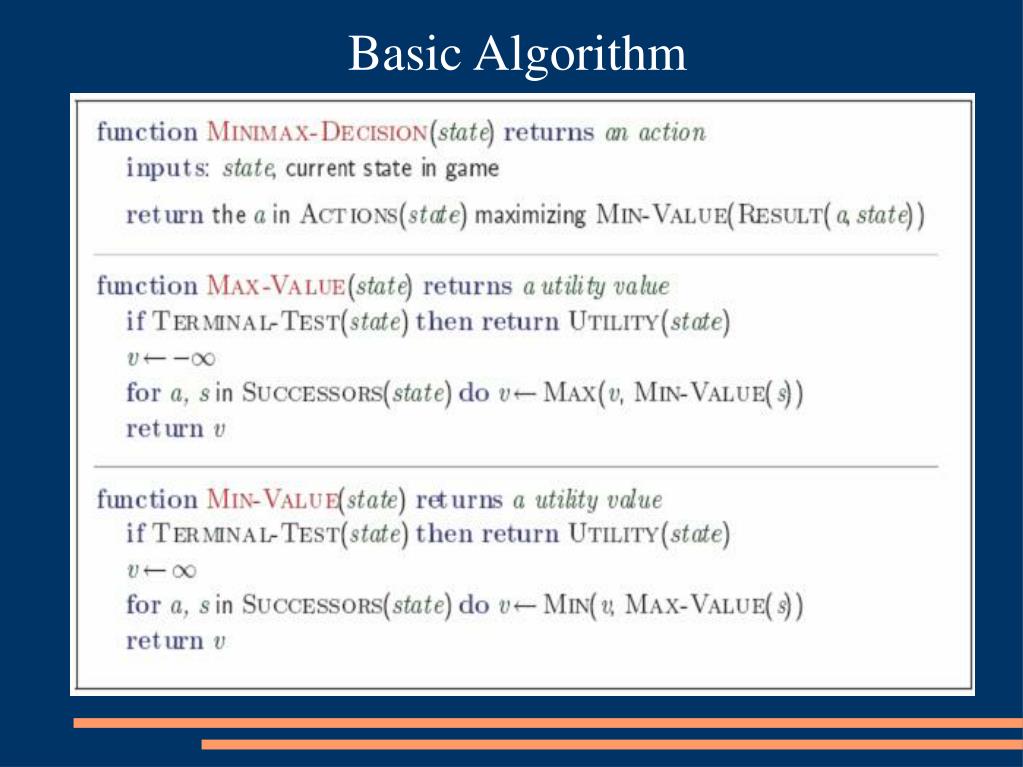 Basic Algorithm

function MINIMAX-DECISION(state) returns an action
inputs: state, current state in game
return the a in ACTIONS(state) maximizing MIN-VALUE(RESULT(a, state))

function MAX-VALUE(state) returns a utility value
if TERMINAL-TEST(state) then return UTILITY(state)
$v \leftarrow -\infty$
for a, s in SUCCESSORS(state) do $v \leftarrow$ MAX(v, MIN-VALUE(s))
return v

function MIN-VALUE(state) returns a utility value
if TERMINAL-TEST(state) then return UTILITY(state)
$v \leftarrow \infty$
for a, s in SUCCESSORS(state) do $v \leftarrow$ MIN(v, MAX-VALUE(s))
return v